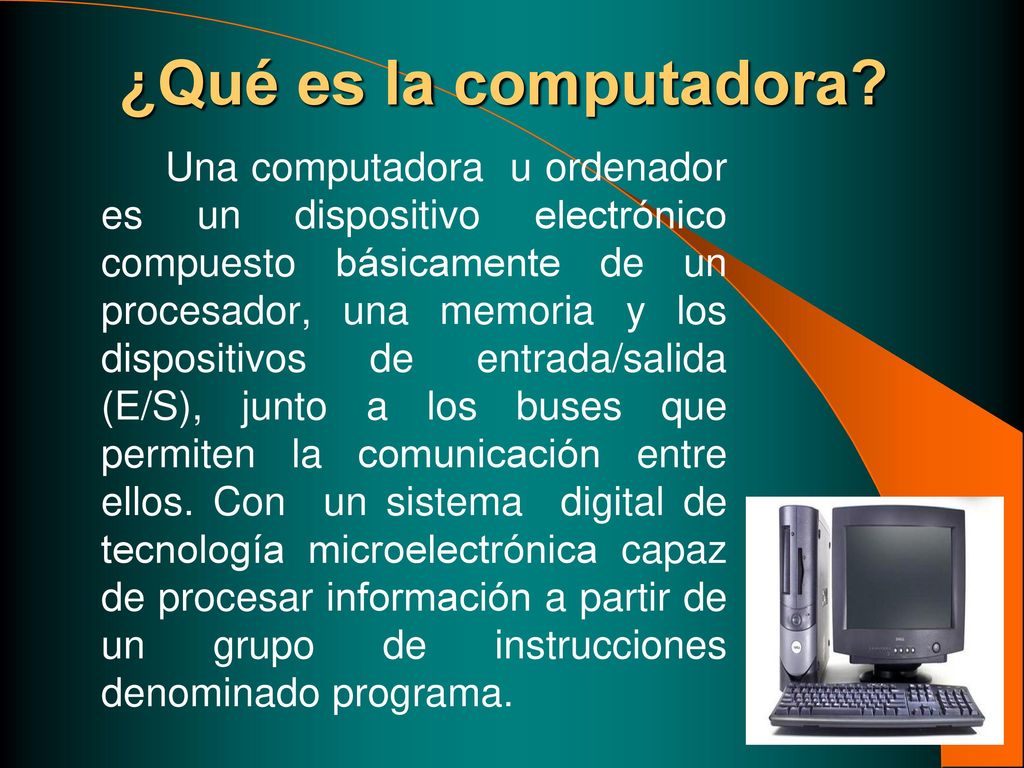 ¿Qué es la computadora?

Una computadora u ordenador es un dispositivo electrónico compuesto básicamente de un procesador, una memoria y los dispositivos de entrada/salida (E/S), junto a los buses que permiten la comunicación entre ellos. Con un sistema digital de tecnología microelectrónica capaz de procesar información a partir de un grupo de instrucciones denominado programa.